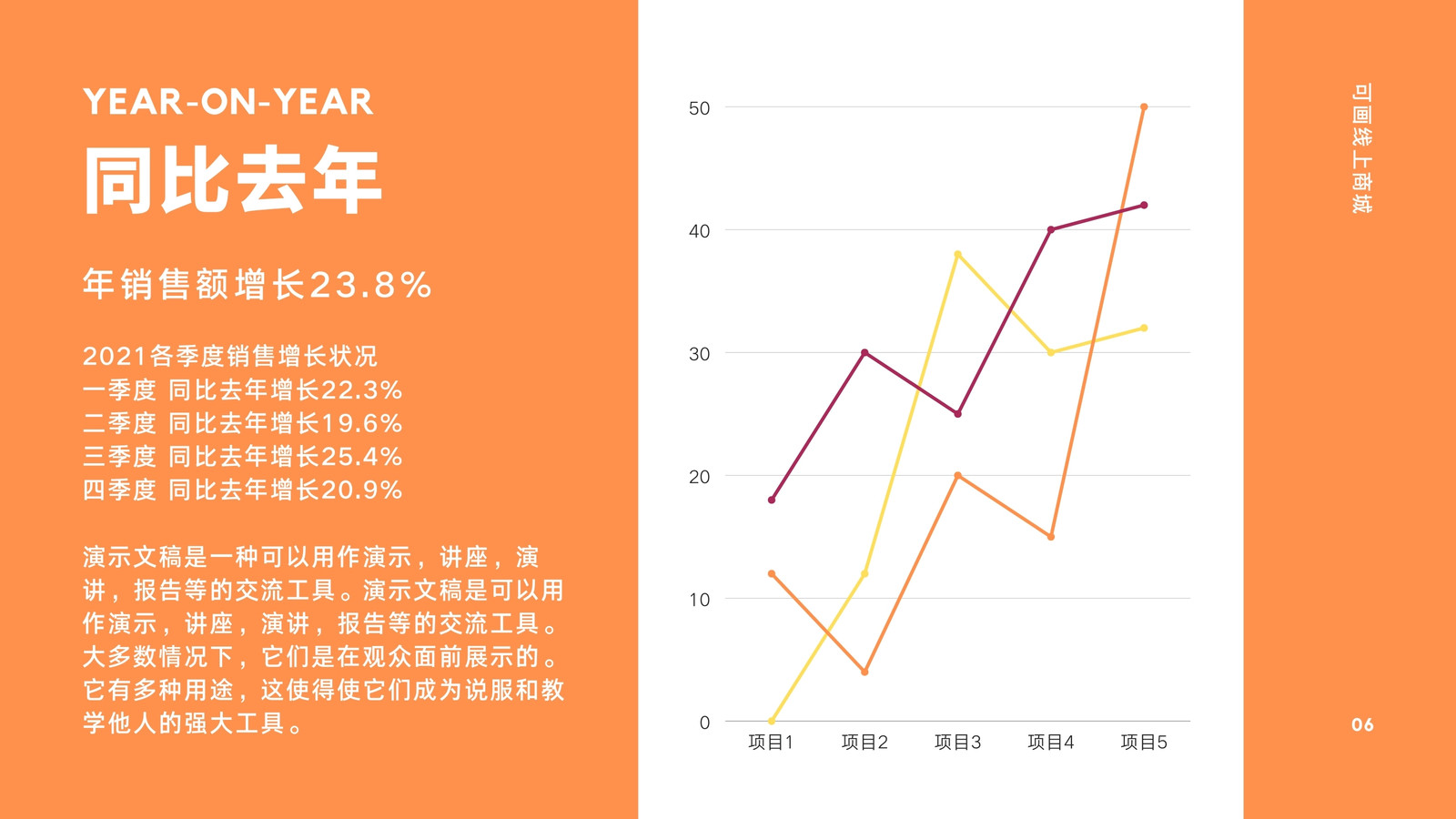 YEAR-ON-YEAR
同比去年

年销售额增长23.8%

2021各季度销售增长状况
一季度 同比去年增长22.3%
二季度 同比去年增长19.6%
三季度 同比去年增长25.4%
四季度 同比去年增长20.9%

演示文稿是一种可以用作演示，讲座，演讲，报告等的交流工具。演示文稿是可以用作演示，讲座，演讲，报告等的交流工具。大多数情况下，它们是在观众面前展示的。它有多种用途，这使得使它们成为说服和教学他人的强大工具。

50
40
30
20
10
0
项目1 项目2 项目3 项目4 项目5

可画线上商城

06